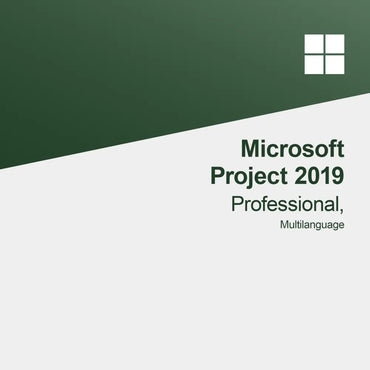 Microsoft
Project 2019
Professional,
Multilanguage